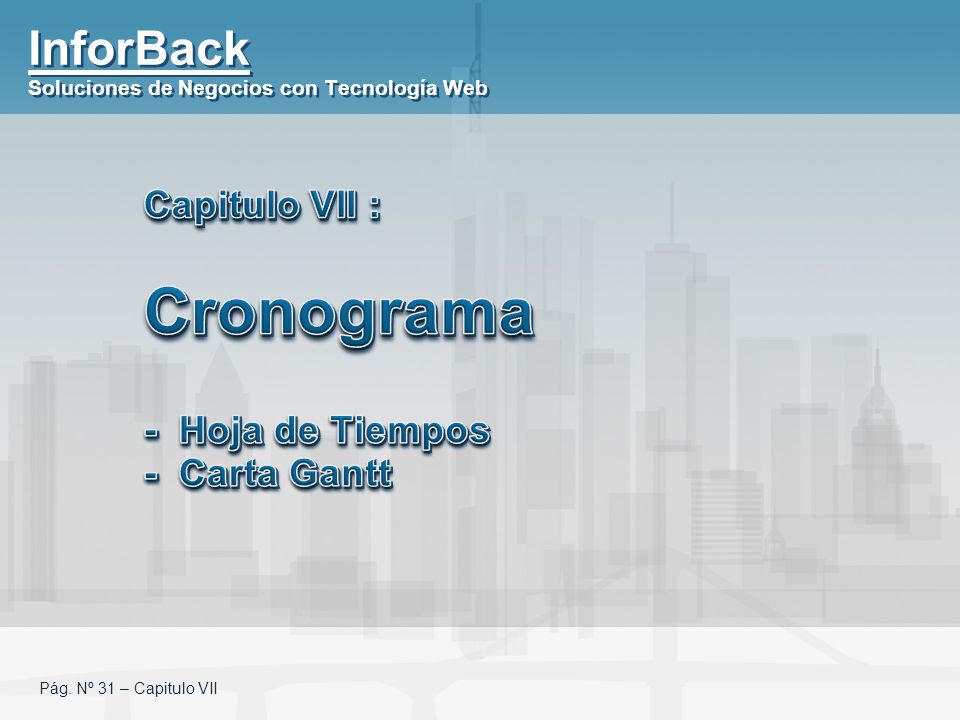 InforBack
Soluciones de Negocios con Tecnología Web

Capitulo VII :

Cronograma

- Hoja de Tiempos
- Carta Gantt

Pág. Nº 31 – Capitulo VII